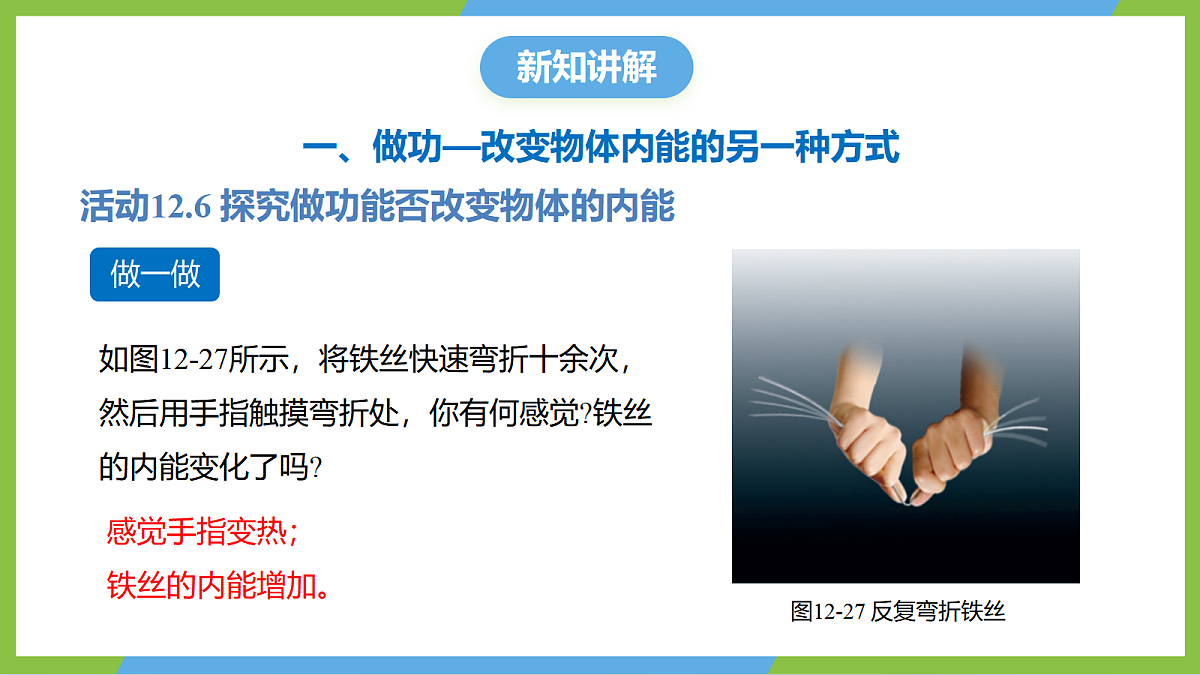 新知讲解

一、做功—改变物体内能的另一种方式

活动12.6 探究做功能否改变物体的内能

做一做

如图12-27所示，将铁丝快速弯折十余次，然后用手指触摸弯折处，你有何感觉?铁丝的内能变化了吗?

感觉手指变热；
铁丝的内能增加。

图12-27 反复弯折铁丝